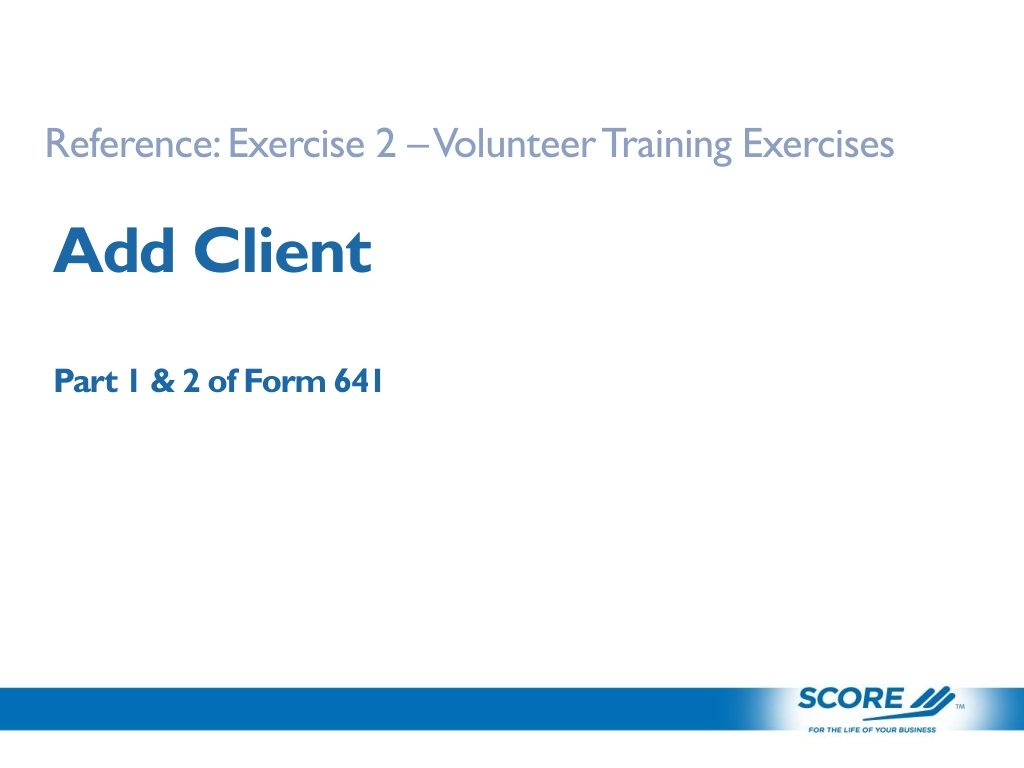 Reference: Exercise 2 – Volunteer Training Exercises

Add Client

Part 1 & 2 of Form 641

SCORE™
FOR THE LIFE OF YOUR BUSINESS